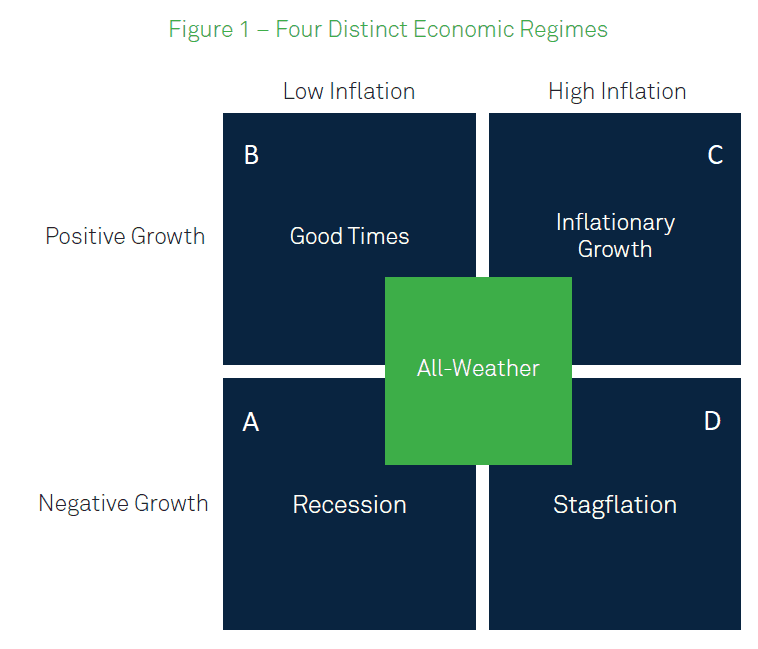 Figure 1 – Four Distinct Economic Regimes

Low Inflation

High Inflation

Positive Growth

B

Good Times

C

Inflationary Growth

All-Weather

Negative Growth

A

Recession

D

Stagflation